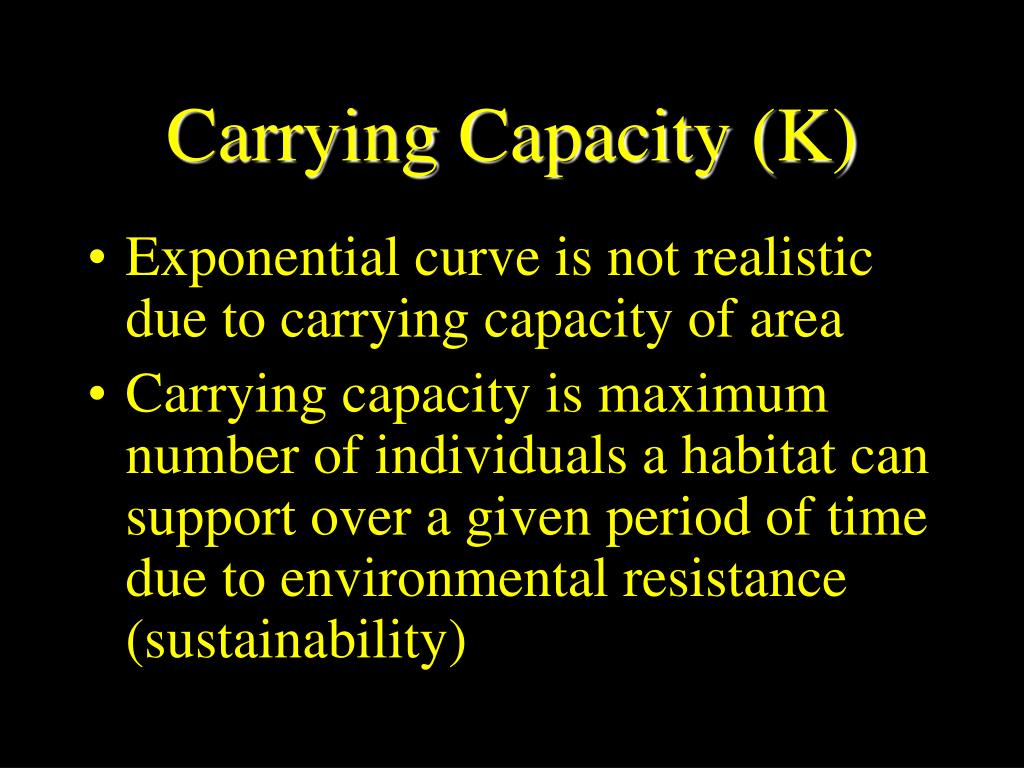 Carrying Capacity (K)

• Exponential curve is not realistic due to carrying capacity of area
• Carrying capacity is maximum number of individuals a habitat can support over a given period of time due to environmental resistance (sustainability)